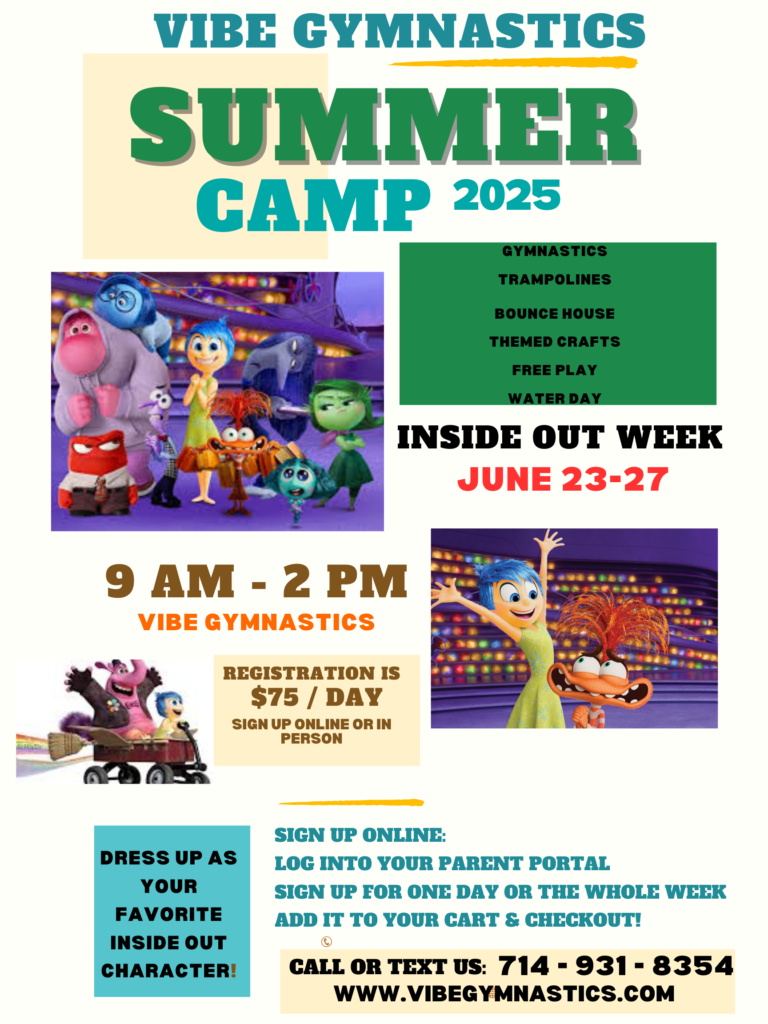 VIBE GYMNASTICS

SUMMER CAMP 2025

GYMNASTICS
TRAMPOLINES
BOUNCE HOUSE
THEMED CRAFTS
FREE PLAY
WATER DAY

INSIDE OUT WEEK
JUNE 23-27

9 AM - 2 PM
VIBE GYMNASTICS

REGISTRATION IS $75 / DAY
SIGN UP ONLINE OR IN PERSON

DRESS UP AS YOUR FAVORITE INSIDE OUT CHARACTER!

SIGN UP ONLINE:
LOG INTO YOUR PARENT PORTAL
SIGN UP FOR ONE DAY OR THE WHOLE WEEK
ADD IT TO YOUR CART & CHECKOUT!

CALL OR TEXT US: 714 - 931 - 8354
WWW.VIBEGYMNASTICS.COM